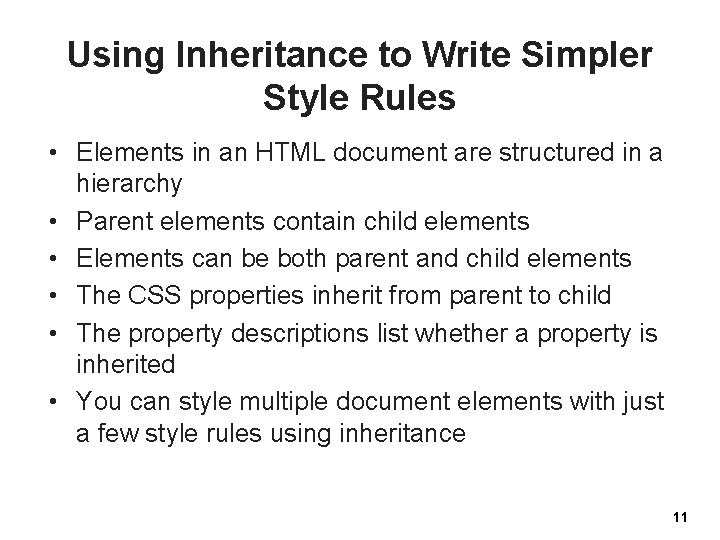 Using Inheritance to Write Simpler Style Rules

• Elements in an HTML document are structured in a hierarchy
• Parent elements contain child elements
• Elements can be both parent and child elements
• The CSS properties inherit from parent to child
• The property descriptions list whether a property is inherited
• You can style multiple document elements with just a few style rules using inheritance

11